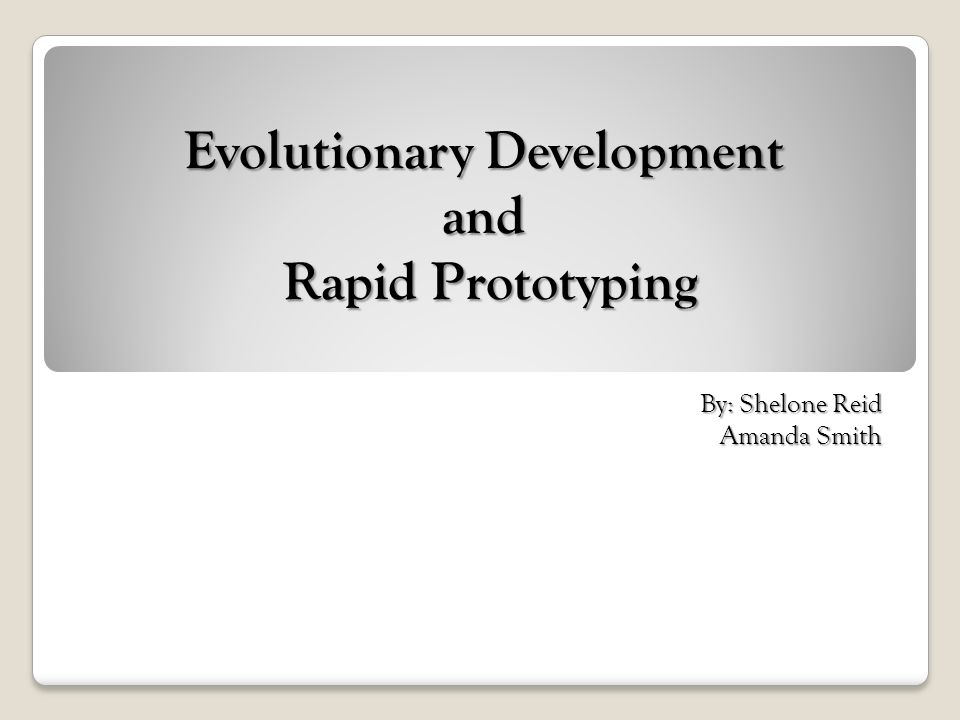 Evolutionary Development
and
Rapid Prototyping

By: Shelone Reid
Amanda Smith